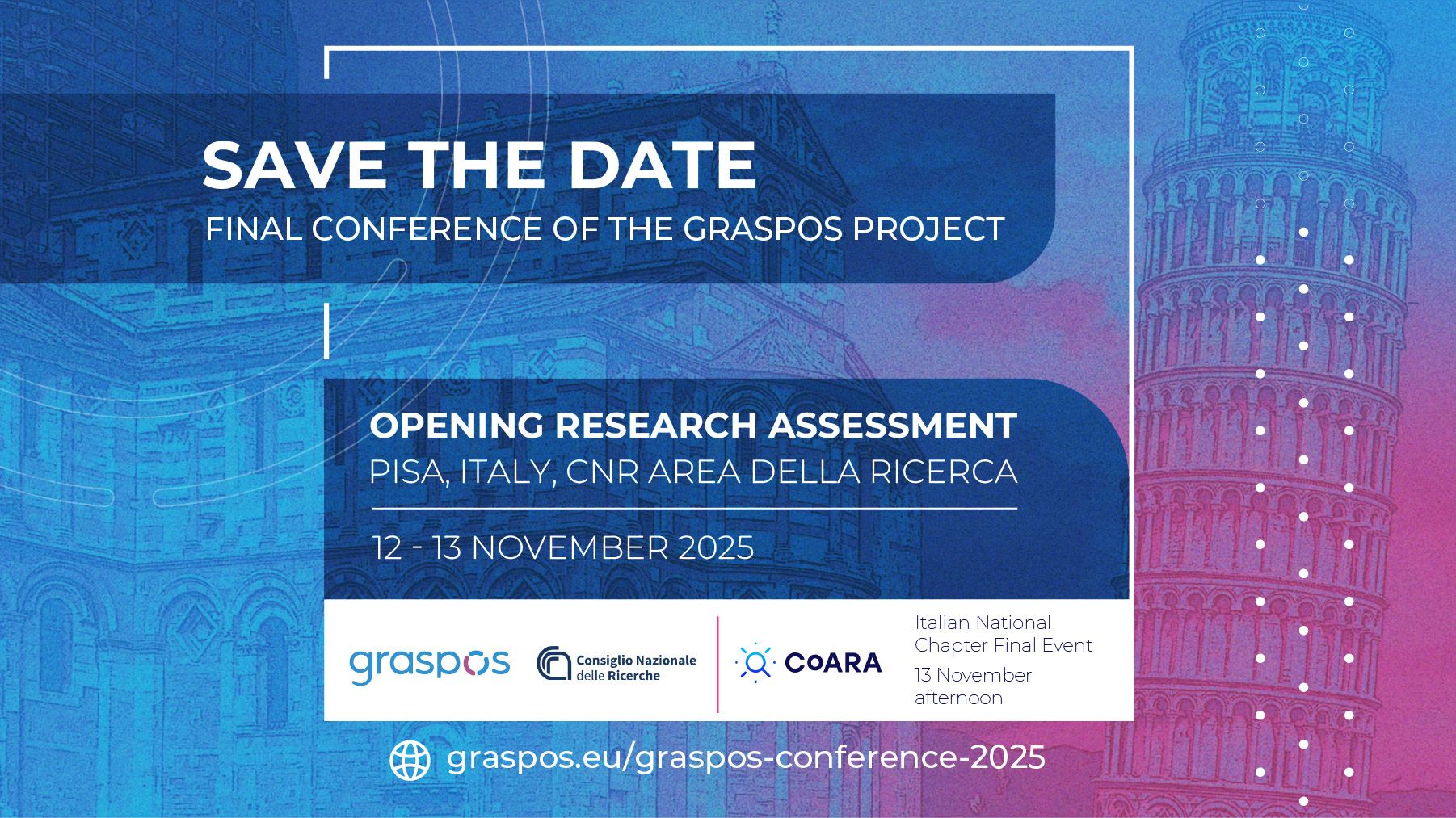 SAVE THE DATE
FINAL CONFERENCE OF THE GRASPOS PROJECT

OPENING RESEARCH ASSESSMENT
PISA, ITALY, CNR AREA DELLA RICERCA

12 - 13 NOVEMBER 2025

graspos

Consiglio Nazionale delle Ricerche

CoARA

Italian National Chapter Final Event
13 November afternoon

graspos.eu/graspos-conference-2025